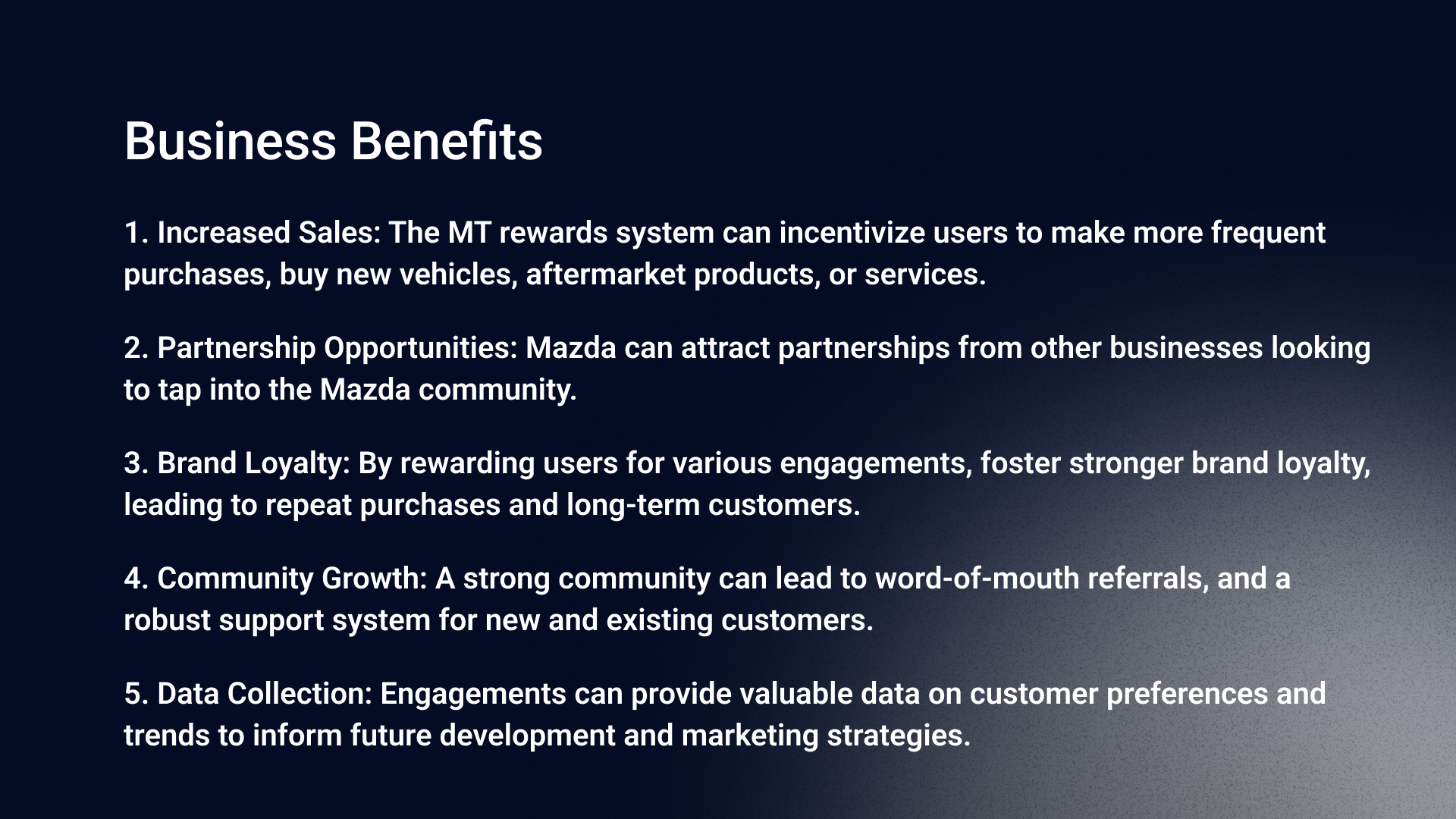 Business Benefits

1. Increased Sales: The MT rewards system can incentivize users to make more frequent purchases, buy new vehicles, aftermarket products, or services.

2. Partnership Opportunities: Mazda can attract partnerships from other businesses looking to tap into the Mazda community.

3. Brand Loyalty: By rewarding users for various engagements, foster stronger brand loyalty, leading to repeat purchases and long-term customers.

4. Community Growth: A strong community can lead to word-of-mouth referrals, and a robust support system for new and existing customers.

5. Data Collection: Engagements can provide valuable data on customer preferences and trends to inform future development and marketing strategies.